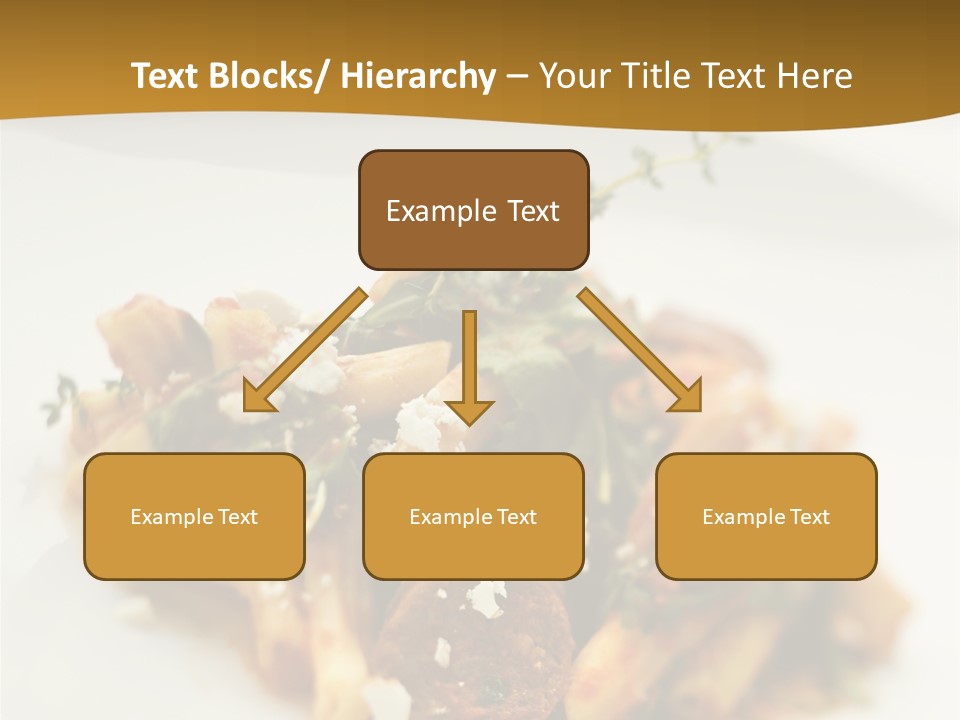 Text Blocks/ Hierarchy – Your Title Text Here

Example Text

Example Text

Example Text

Example Text